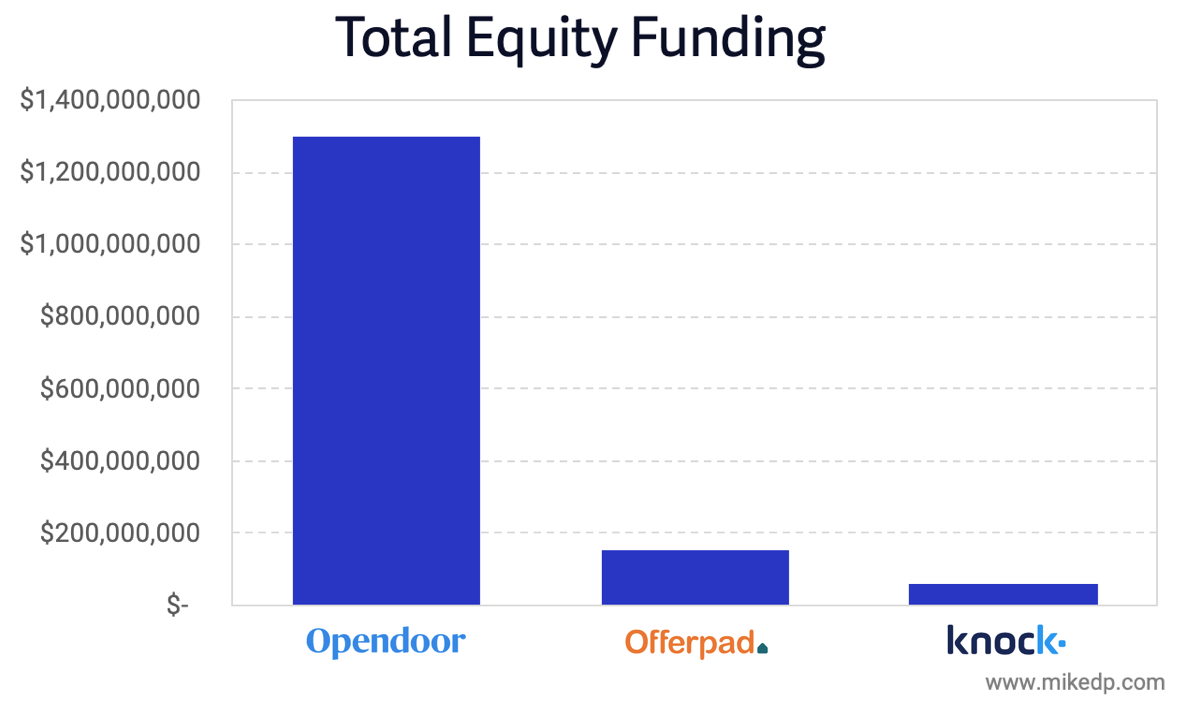 Total Equity Funding

$1,400,000,000
$1,200,000,000
$1,000,000,000
$800,000,000
$600,000,000
$400,000,000
$200,000,000
$-

Opendoor
Offerpad
knock

www.mikedp.com